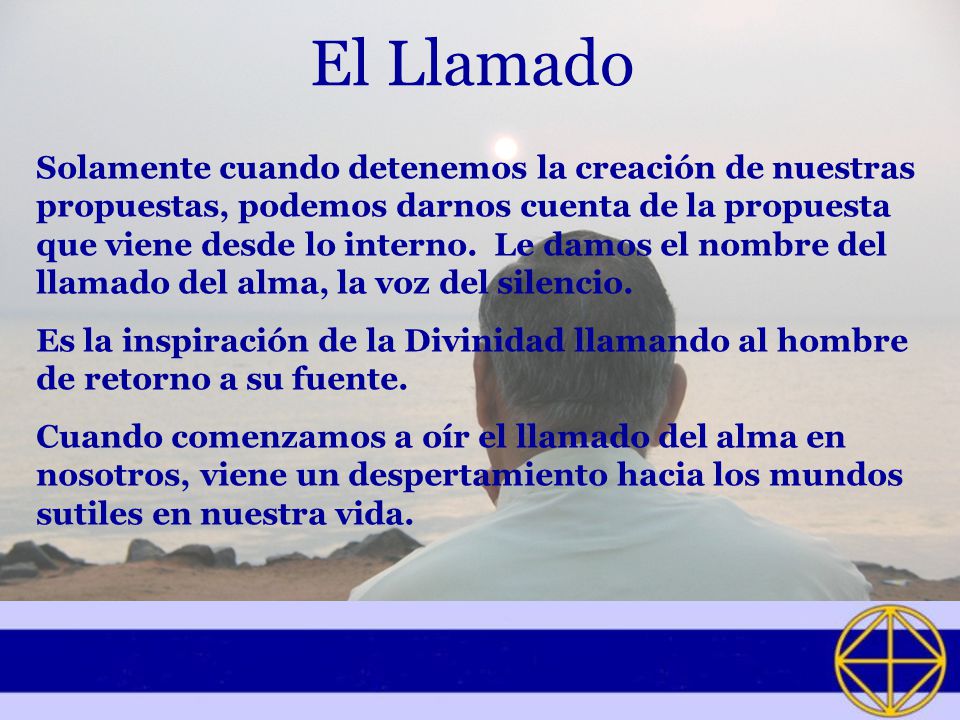 El Llamado

Solamente cuando detenemos la creación de nuestras propuestas, podemos darnos cuenta de la propuesta que viene desde lo interno. Le damos el nombre del llamado del alma, la voz del silencio.

Es la inspiración de la Divinidad llamando al hombre de retorno a su fuente.

Cuando comenzamos a oír el llamado del alma en nosotros, viene un despertamiento hacia los mundos sutiles en nuestra vida.